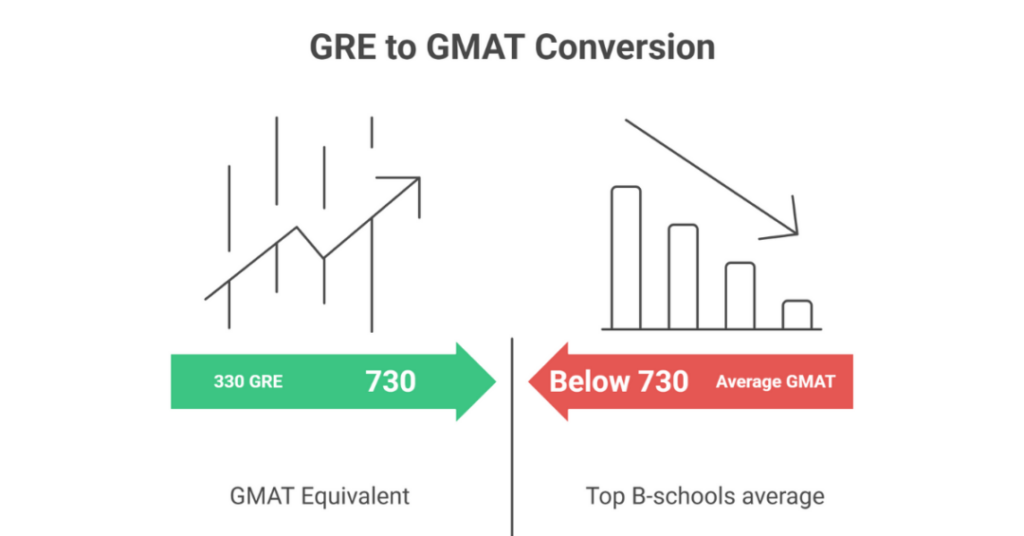 GRE to GMAT Conversion

330 GRE

730

GMAT Equivalent

Below 730

Average GMAT

Top B-schools average